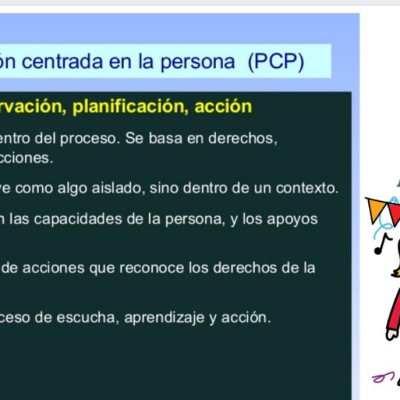 ón centrada en la persona (PCP)

rvación, planificación, acción

entro del proceso. Se basa en derechos, cciones.

ve como algo aislado, sino dentro de un contexto.

n las capacidades de la persona, y los apoyos

de acciones que reconoce los derechos de la

ceso de escucha, aprendizaje y acción.